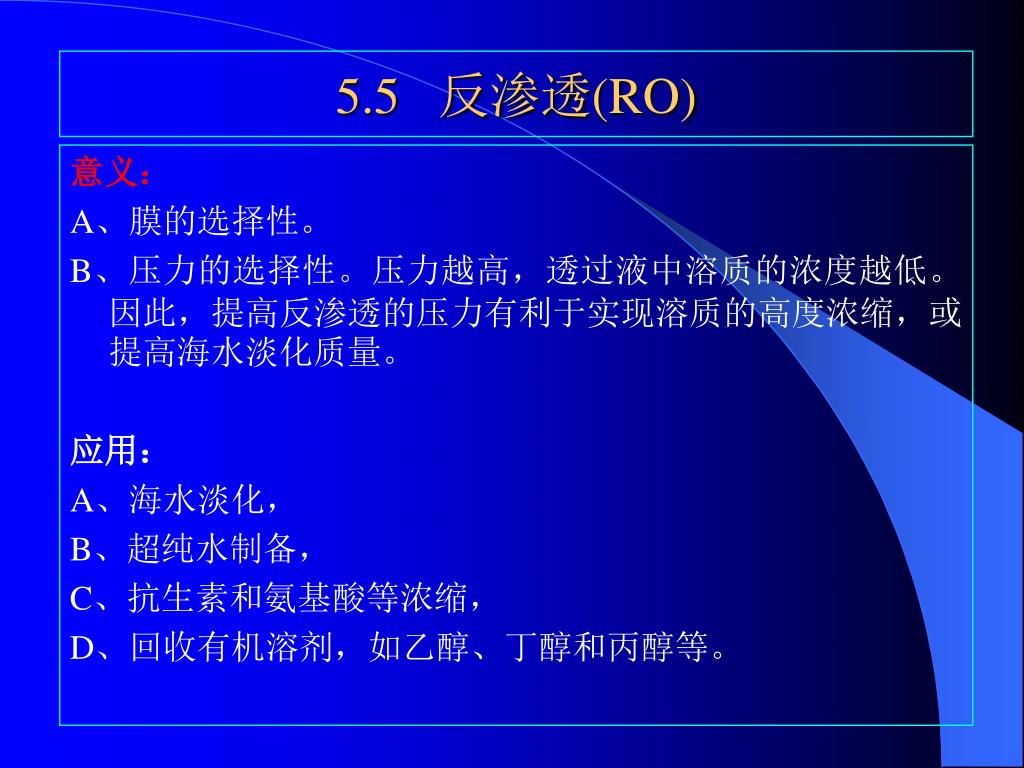 5.5 反渗透(RO)

意义：

A、膜的选择性。

B、压力的选择性。压力越高，透过液中溶质的浓度越低。因此，提高反渗透的压力有利于实现溶质的高度浓缩，或提高海水淡化质量。

应用：

A、海水淡化，

B、超纯水制备，

C、抗生素和氨基酸等浓缩，

D、回收有机溶剂，如乙醇、丁醇和丙醇等。